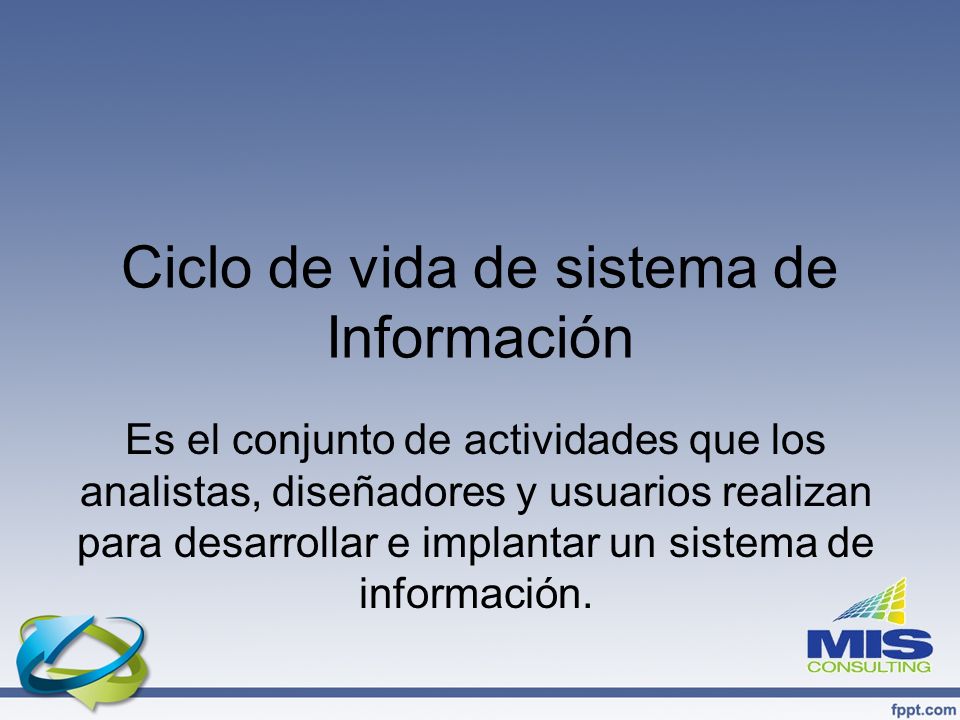 Ciclo de vida de sistema de Información

Es el conjunto de actividades que los analistas, diseñadores y usuarios realizan para desarrollar e implantar un sistema de información.

MIS
CONSULTING

fppt.com